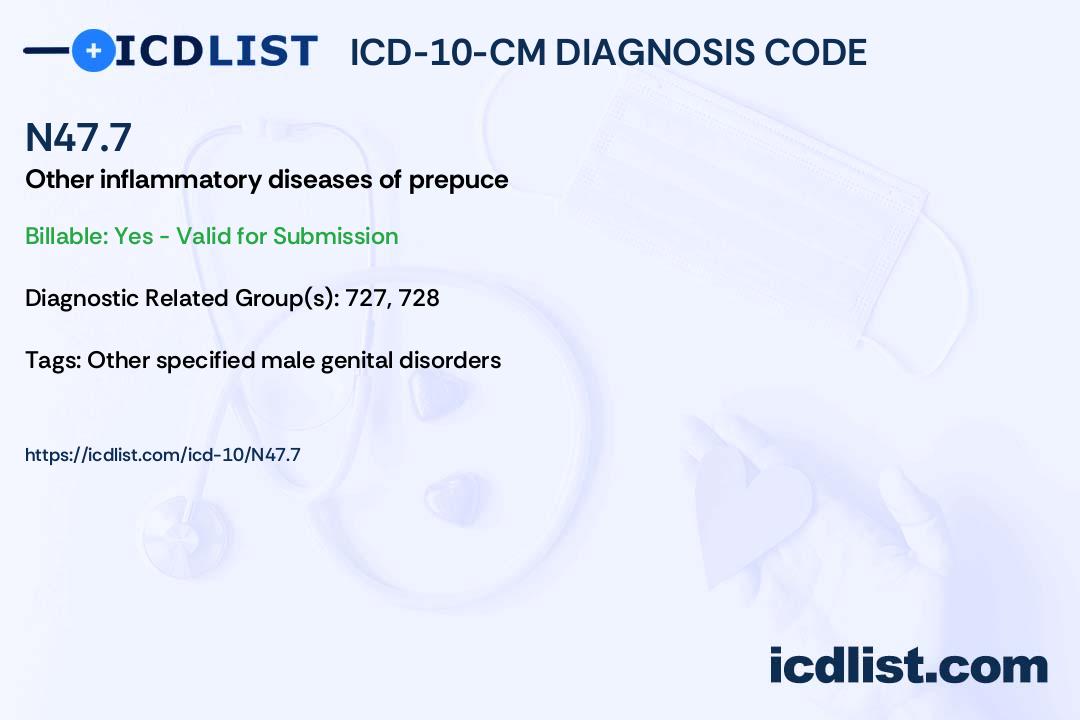 ICDLIST ICD-10-CM DIAGNOSIS CODE

N47.7

Other inflammatory diseases of prepuce

Billable: Yes - Valid for Submission

Diagnostic Related Group(s): 727, 728

Tags: Other specified male genital disorders

https://icdlist.com/icd-10/N47.7

icdlist.com